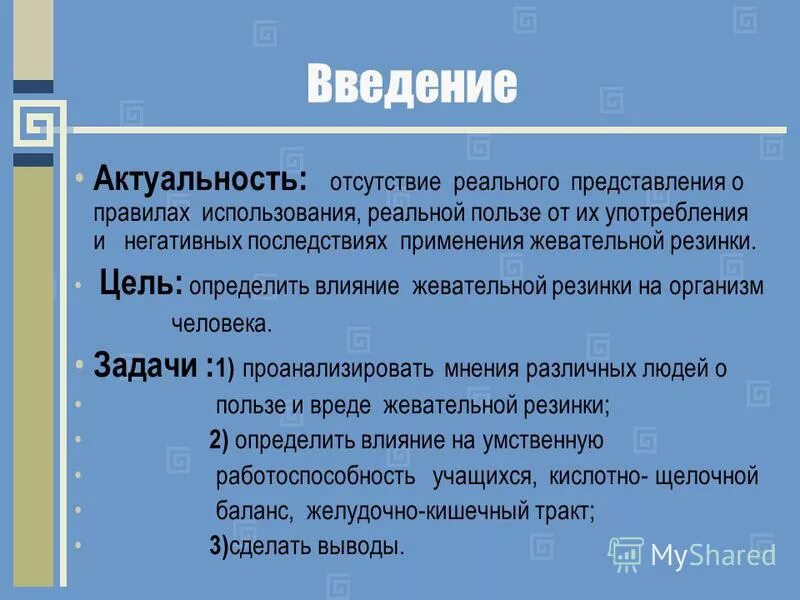 Введение

• Актуальность: отсутствие реального представления о правилах использования, реальной пользе от их употребления и негативных последствиях применения жевательной резинки.

• Цель: определить влияние жевательной резинки на организм человека.

• Задачи :1) проанализировать мнения различных людей о
• пользе и вреде жевательной резинки;
• 2) определить влияние на умственную
• работоспособность учащихся, кислотно- щелочной
• баланс, желудочно-кишечный тракт;
• 3)сделать выводы.

MyShared